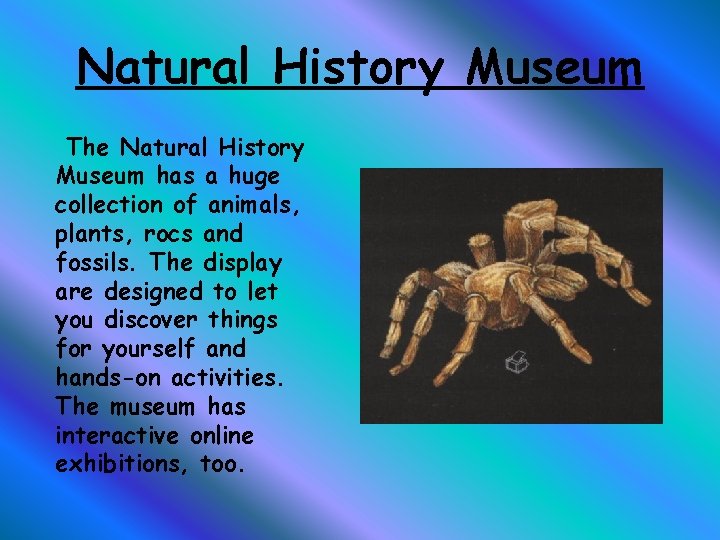 Natural History Museum

The Natural History Museum has a huge collection of animals, plants, rocs and fossils. The display are designed to let you discover things for yourself and hands-on activities. The museum has interactive online exhibitions, too.